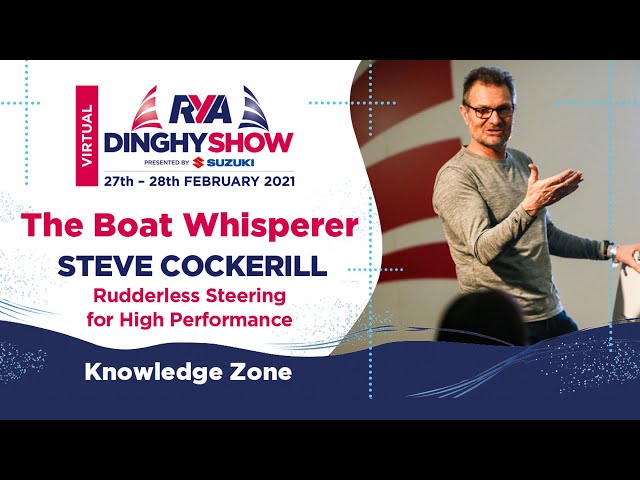 VIRTUAL

RYA DINGHY SHOW

PRESENTED BY SUZUKI

27th – 28th FEBRUARY 2021

The Boat Whisperer

STEVE COCKERILL

Rudderless Steering for High Performance

Knowledge Zone